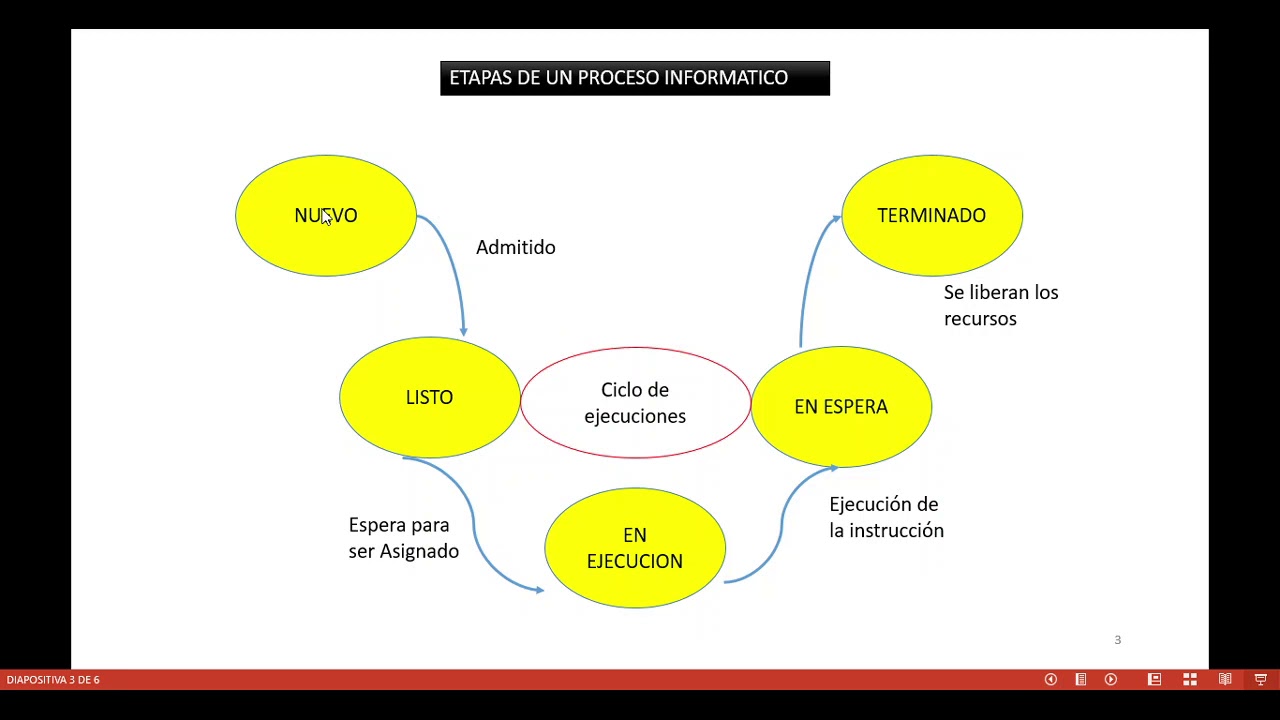 ETAPAS DE UN PROCESO INFORMATICO

NUEVO

Admitido

TERMINADO

Se liberan los recursos

LISTO

Ciclo de ejecuciones

EN ESPERA

Espera para ser Asignado

EN EJECUCION

Ejecución de la instrucción

3

DIAPOSITIVA 3 DE 6